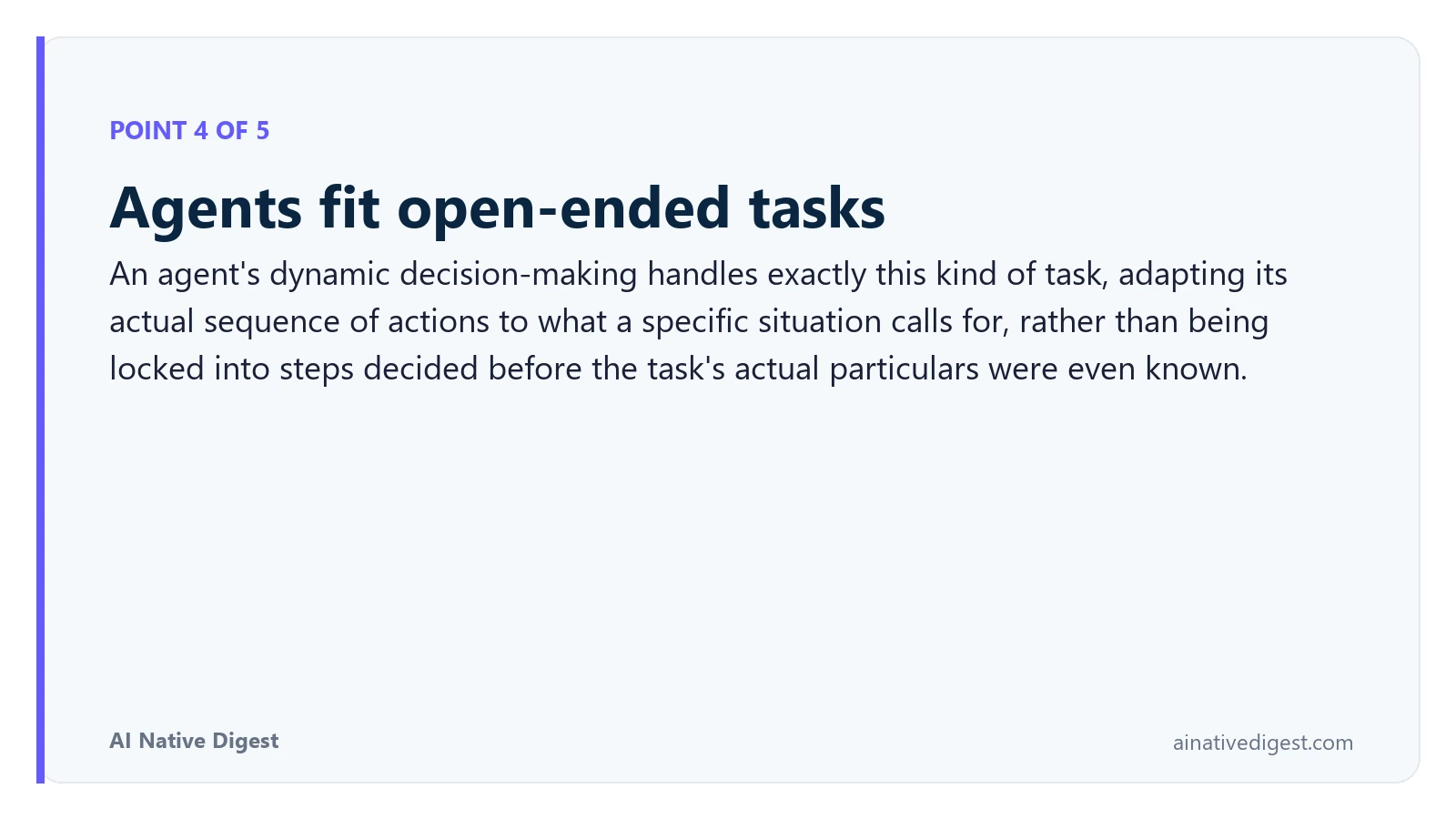 POINT 4 OF 5

Agents fit open-ended tasks

An agent's dynamic decision-making handles exactly this kind of task, adapting its actual sequence of actions to what a specific situation calls for, rather than being locked into steps decided before the task's actual particulars were even known.

AI Native Digest

ainativedigest.com